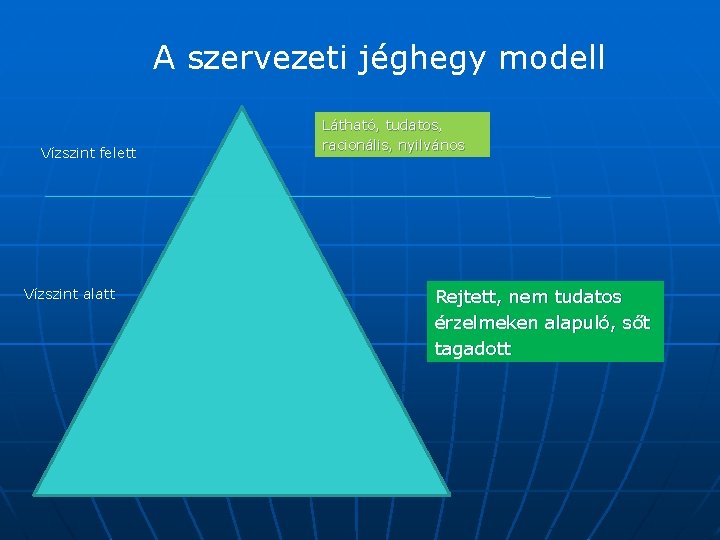 A szervezeti jéghegy modell

Vízszint felett

Látható, tudatos, racionális, nyilvános

Vízszint alatt

Rejtett, nem tudatos érzelmeken alapuló, sőt tagadott